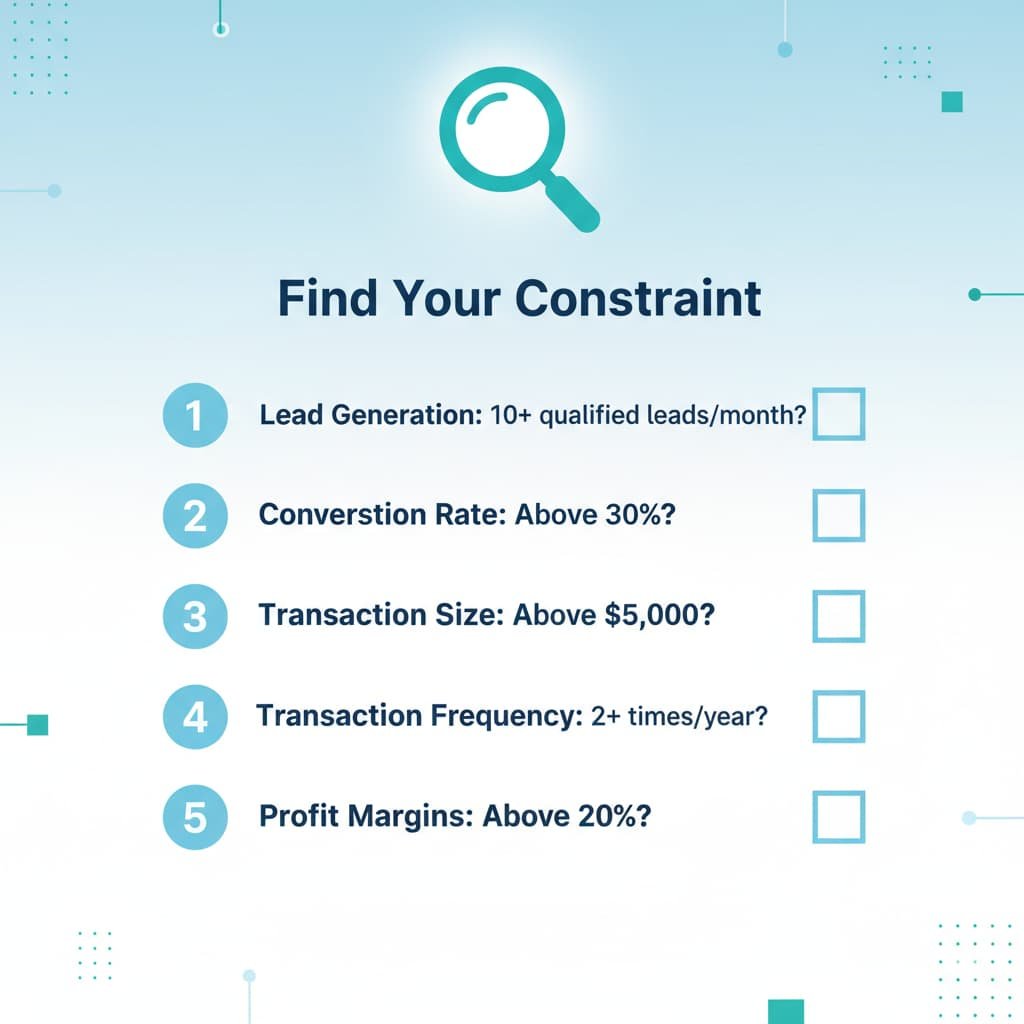 Find Your Constraint

1 Lead Generation: 10+ qualified leads/month?

2 Converstion Rate: Above 30%?

3 Transaction Size: Above $5,000?

4 Transaction Frequency: 2+ times/year?

5 Profit Margins: Above 20%?